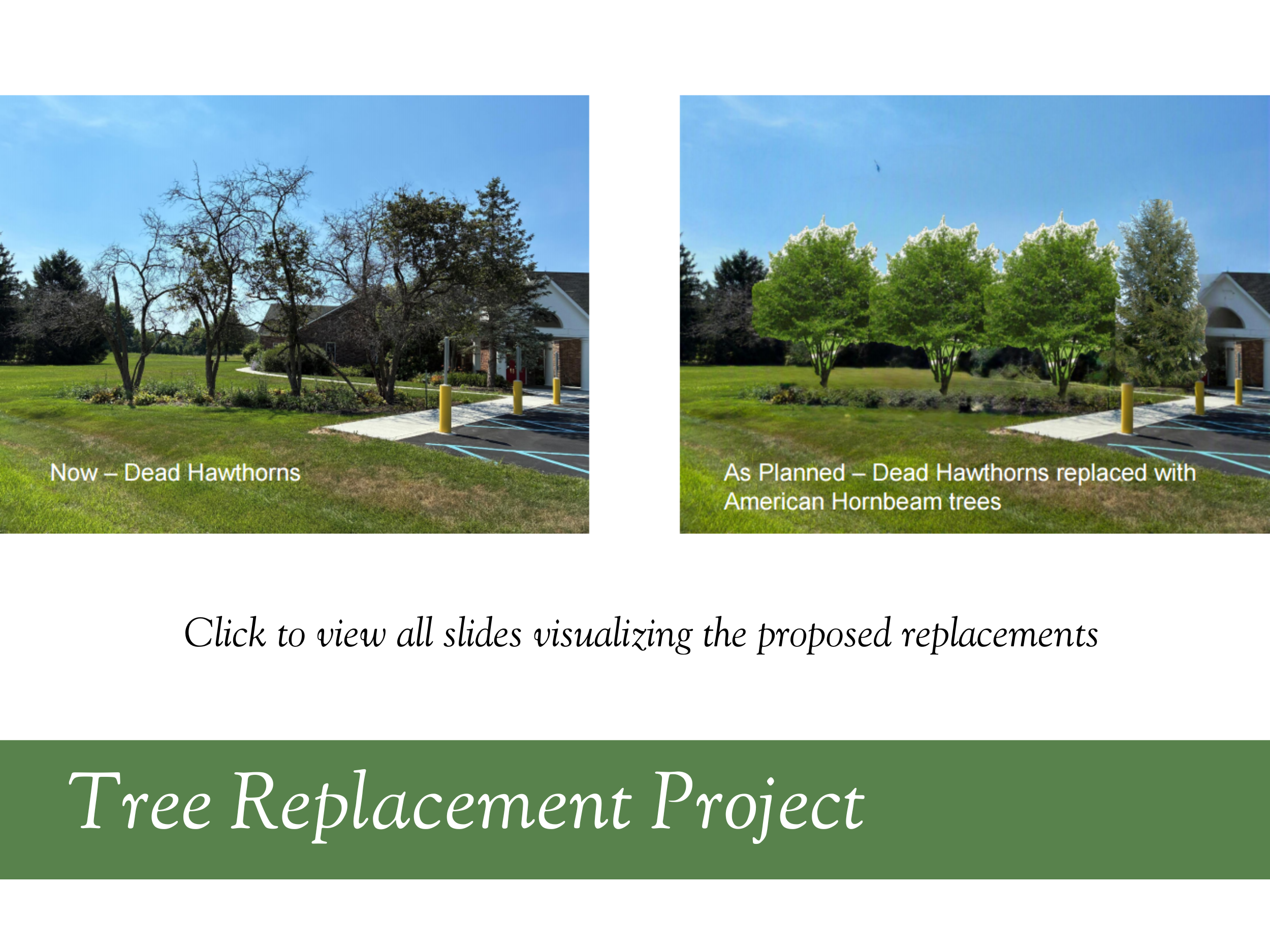 Now – Dead Hawthorns

As Planned – Dead Hawthorns replaced with American Hornbeam trees

Click to view all slides visualizing the proposed replacements

Tree Replacement Project